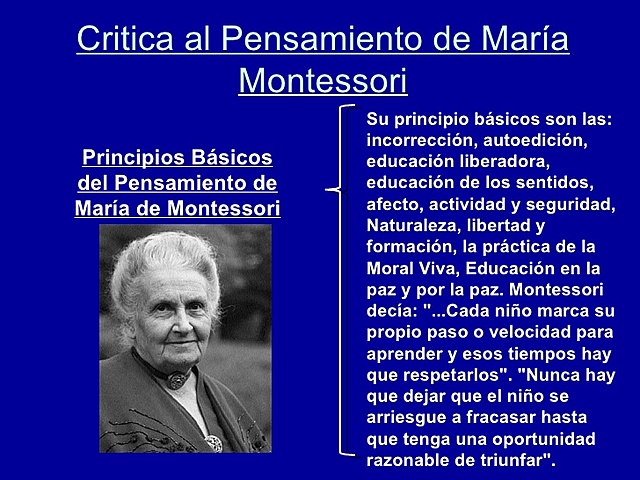 Critica al Pensamiento de María Montessori

Principios Básicos del Pensamiento de María de Montessori

Su principio básicos son las: incorrección, autoedición, educación liberadora, educación de los sentidos, afecto, actividad y seguridad, Naturaleza, libertad y formación, la práctica de la Moral Viva, Educación en la paz y por la paz. Montessori decía: "...Cada niño marca su propio paso o velocidad para aprender y esos tiempos hay que respetarlos". "Nunca hay que dejar que el niño se arriesgue a fracasar hasta que tenga una oportunidad razonable de triunfar".